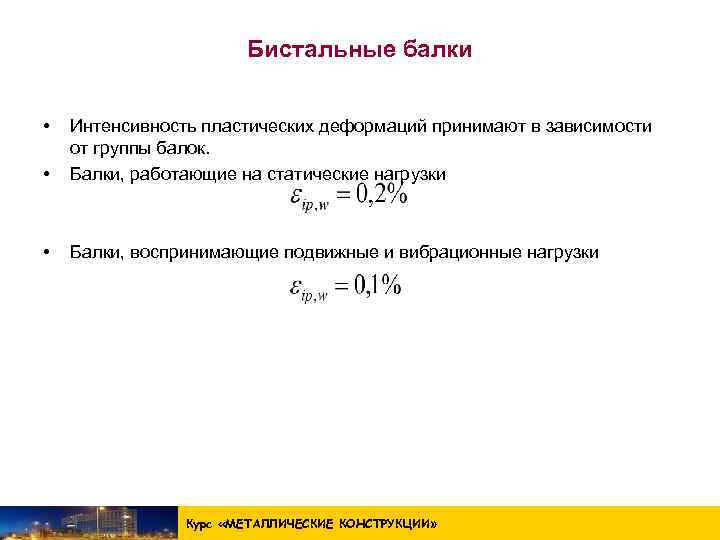 Бистальные балки

• Интенсивность пластических деформаций принимают в зависимости от группы балок.

• Балки, работающие на статические нагрузки

$\varepsilon_{ip,w} = 0,2\%$

• Балки, воспринимающие подвижные и вибрационные нагрузки

$\varepsilon_{ip,w} = 0,1\%$

Курс «МЕТАЛЛИЧЕСКИЕ КОНСТРУКЦИИ»